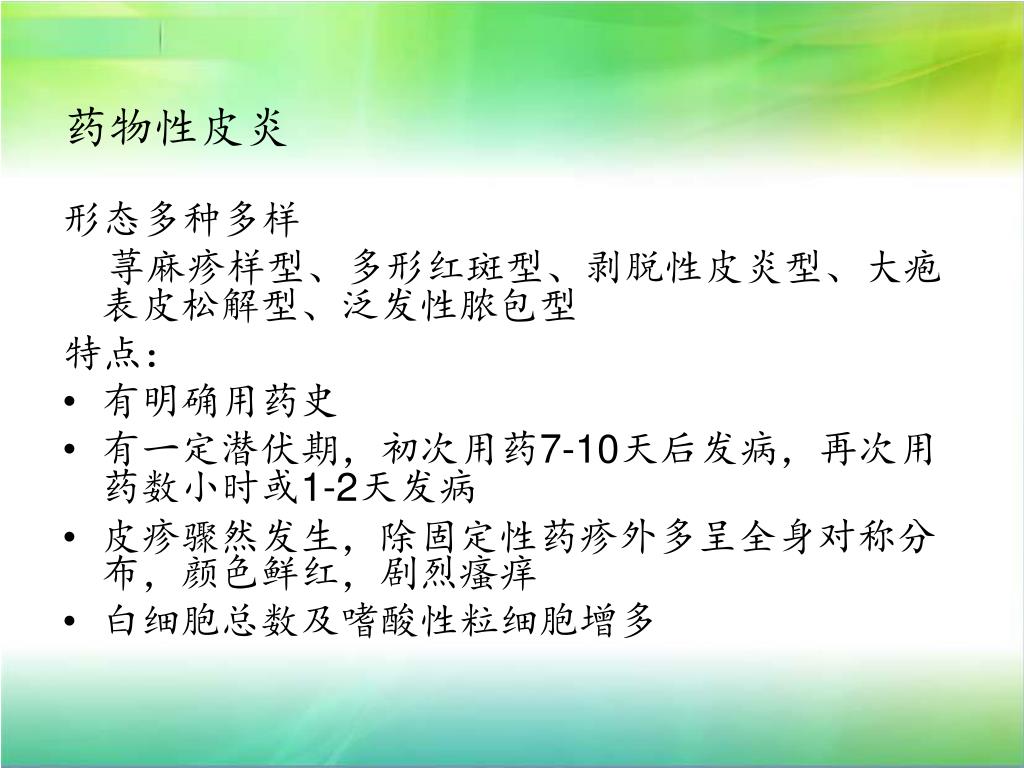 药物性皮炎

形态多种多样

荨麻疹样型、多形红斑型、剥脱性皮炎型、大疱表皮松解型、泛发性脓包型

特点:

• 有明确用药史
• 有一定潜伏期，初次用药7-10天后发病，再次用药数小时或1-2天发病
• 皮疹骤然发生，除固定性药疹外多呈全身对称分布，颜色鲜红，剧烈瘙痒
• 白细胞总数及嗜酸性粒细胞增多